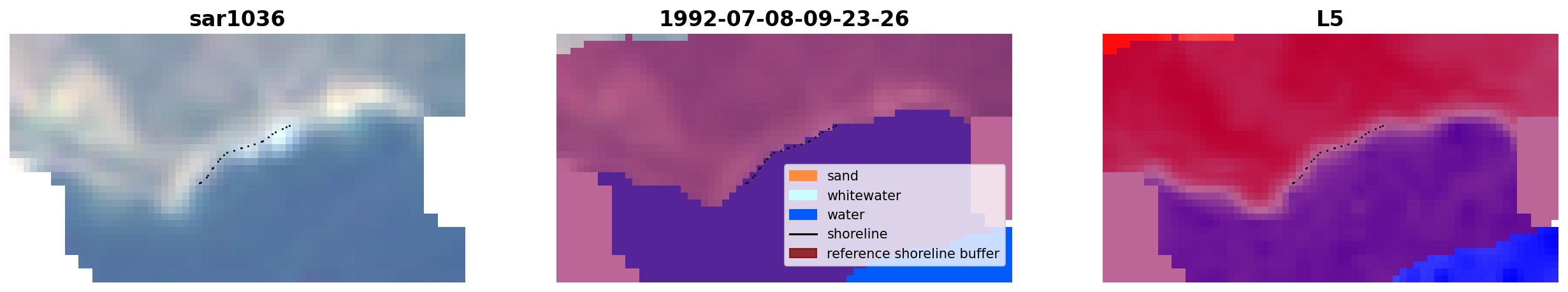 sar1036

1992-07-08-09-23-26

sand
whitewater
water
shoreline
reference shoreline buffer

L5